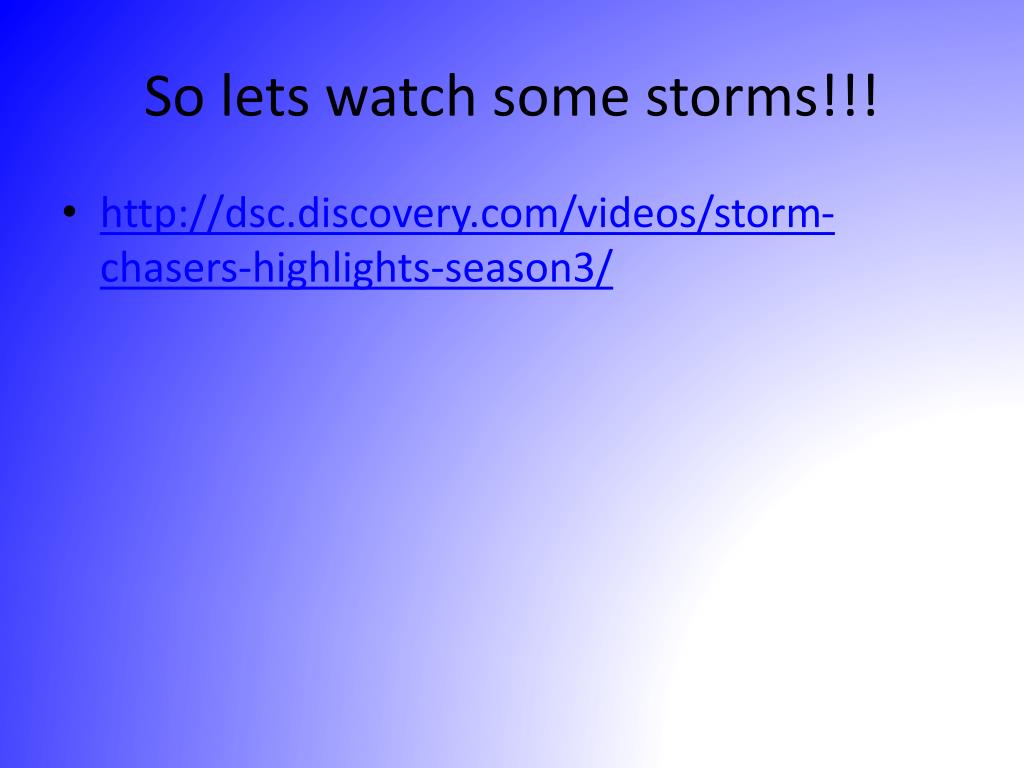 So lets watch some storms!!!

• http://dsc.discovery.com/videos/storm-chasers-highlights-season3/